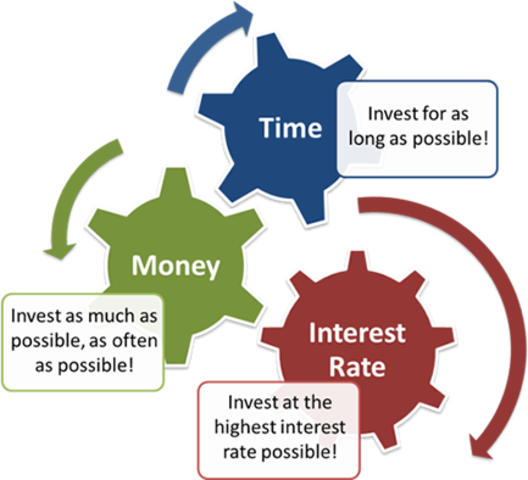 Time

Invest for as long as possible!

Money

Invest as much as possible, as often as possible!

Interest Rate

Invest at the highest interest rate possible!